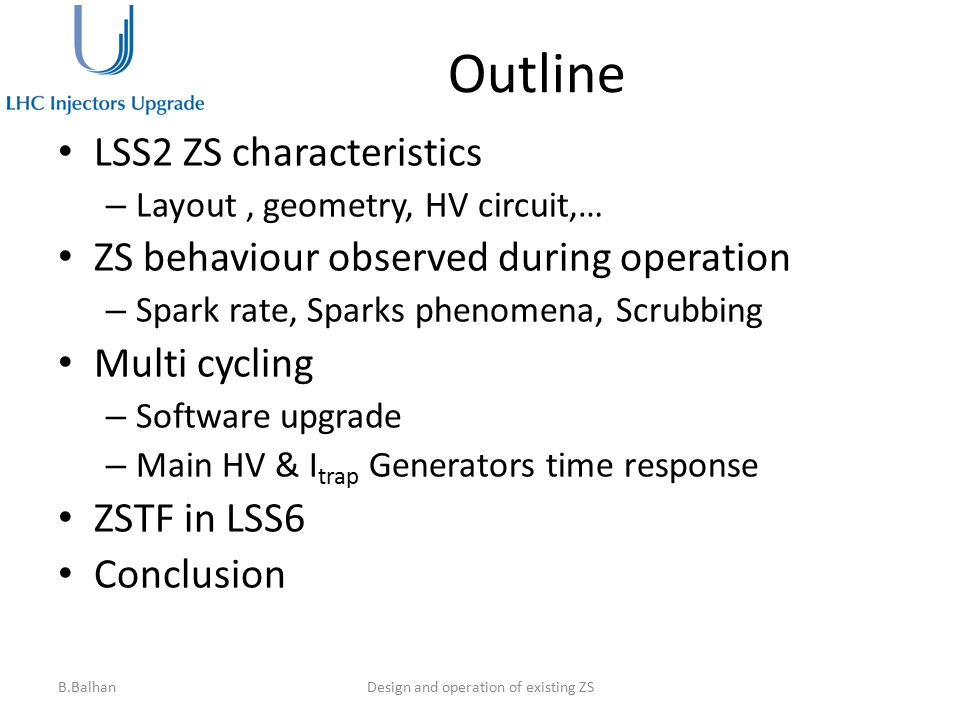 LHC Injectors Upgrade

Outline

• LSS2 ZS characteristics
– Layout , geometry, HV circuit,…
• ZS behaviour observed during operation
– Spark rate, Sparks phenomena, Scrubbing
• Multi cycling
– Software upgrade
– Main HV & $I_{trap}$ Generators time response
• ZSTF in LSS6
• Conclusion

B.Balhan

Design and operation of existing ZS